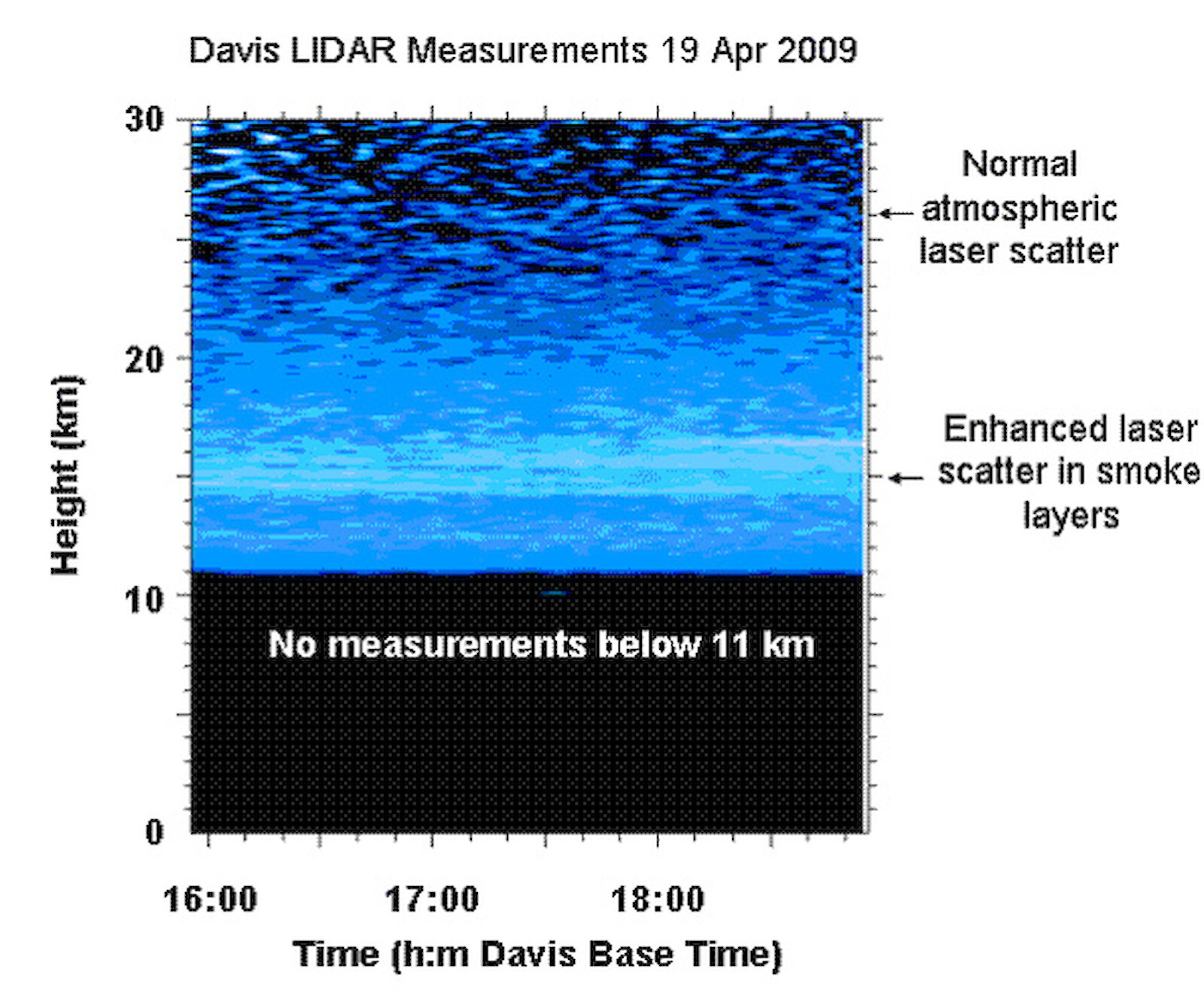 Davis LIDAR Measurements 19 Apr 2009

30

20

10

0

Height (km)

Normal atmospheric laser scatter

Enhanced laser scatter in smoke layers

No measurements below 11 km

16:00

17:00

18:00

Time (h:m Davis Base Time)